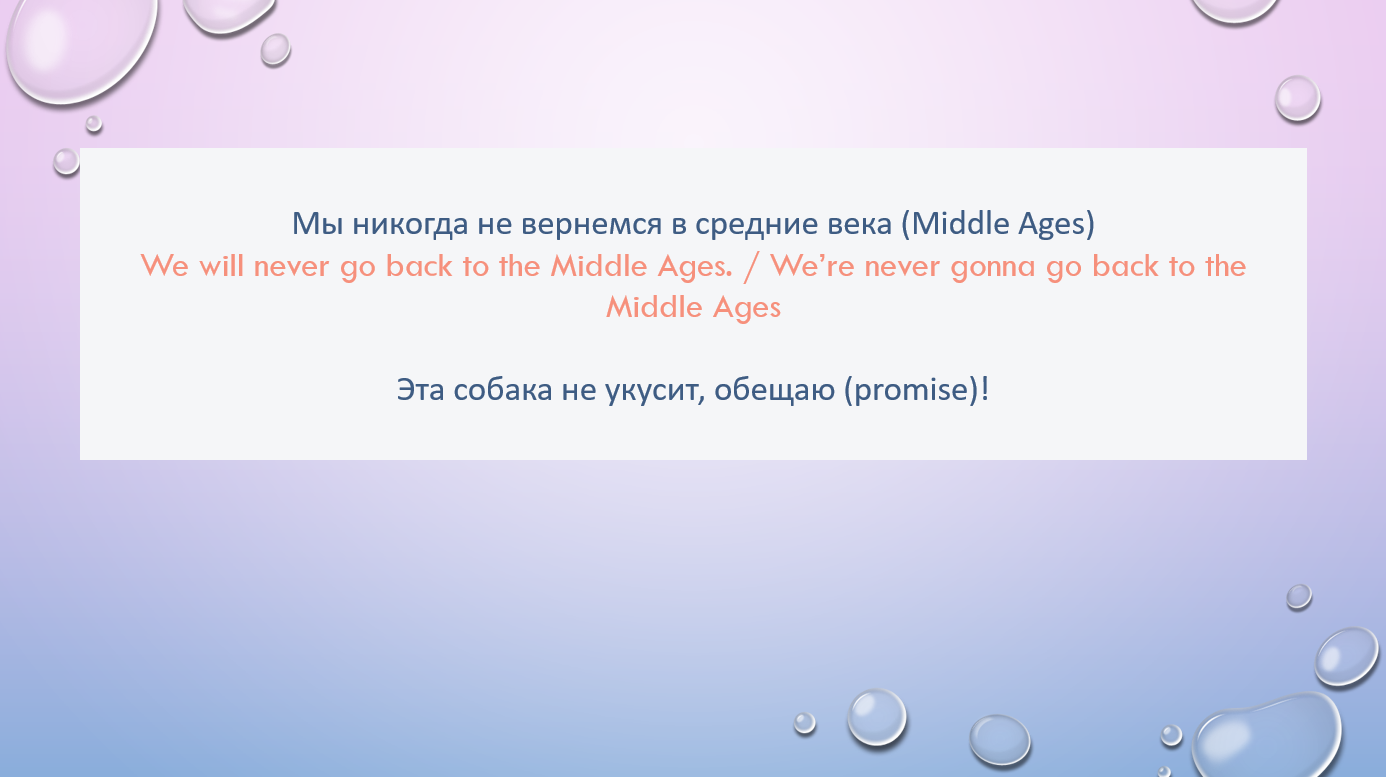 Мы никогда не вернемся в средние века (Middle Ages)
We will never go back to the Middle Ages. / We're never gonna go back to the Middle Ages

Эта собака не укусит, обещаю (promise)!